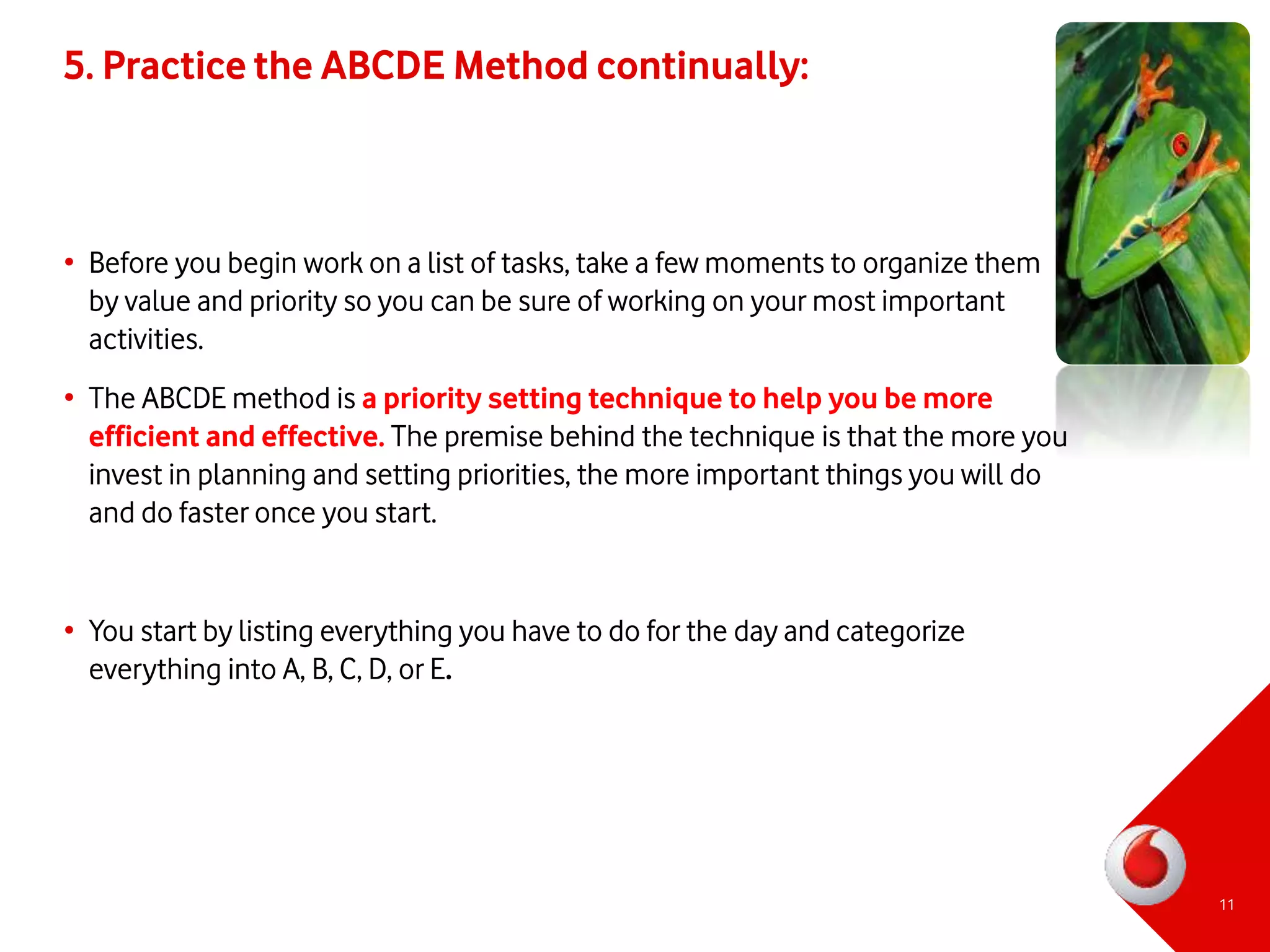 5. Practice the ABCDE Method continually:

• Before you begin work on a list of tasks, take a few moments to organize them by value and priority so you can be sure of working on your most important activities.

• The ABCDE method is a priority setting technique to help you be more efficient and effective. The premise behind the technique is that the more you invest in planning and setting priorities, the more important things you will do and do faster once you start.

• You start by listing everything you have to do for the day and categorize everything into A, B, C, D, or E.

11